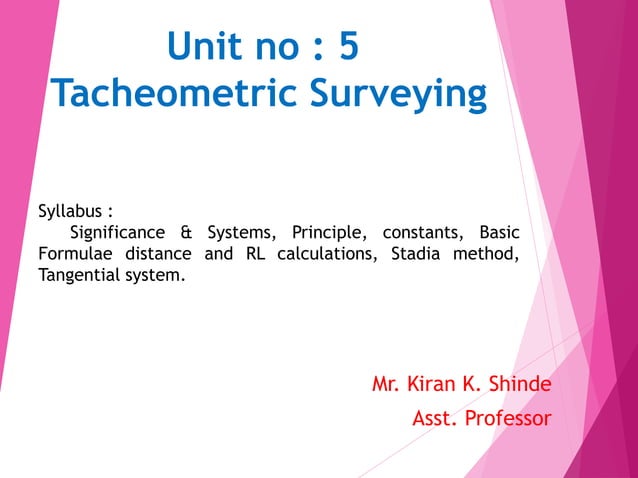 Unit no : 5
Tacheometric Surveying

Syllabus :
Significance & Systems, Principle, constants, Basic Formulae distance and RL calculations, Stadia method, Tangential system.

Mr. Kiran K. Shinde
Asst. Professor